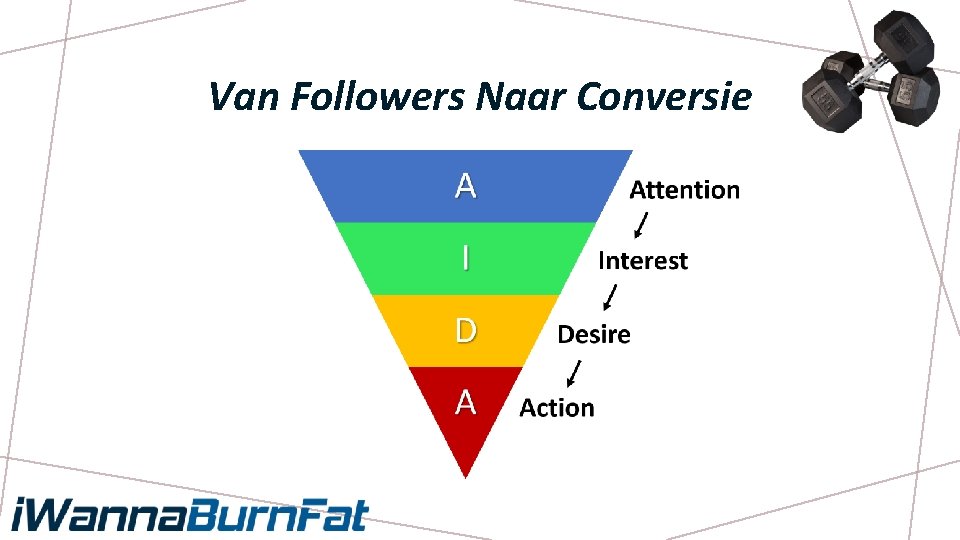 Van Followers Naar Conversie

A
I
D
A

Attention
Interest
Desire
Action

iWannaBurnFat